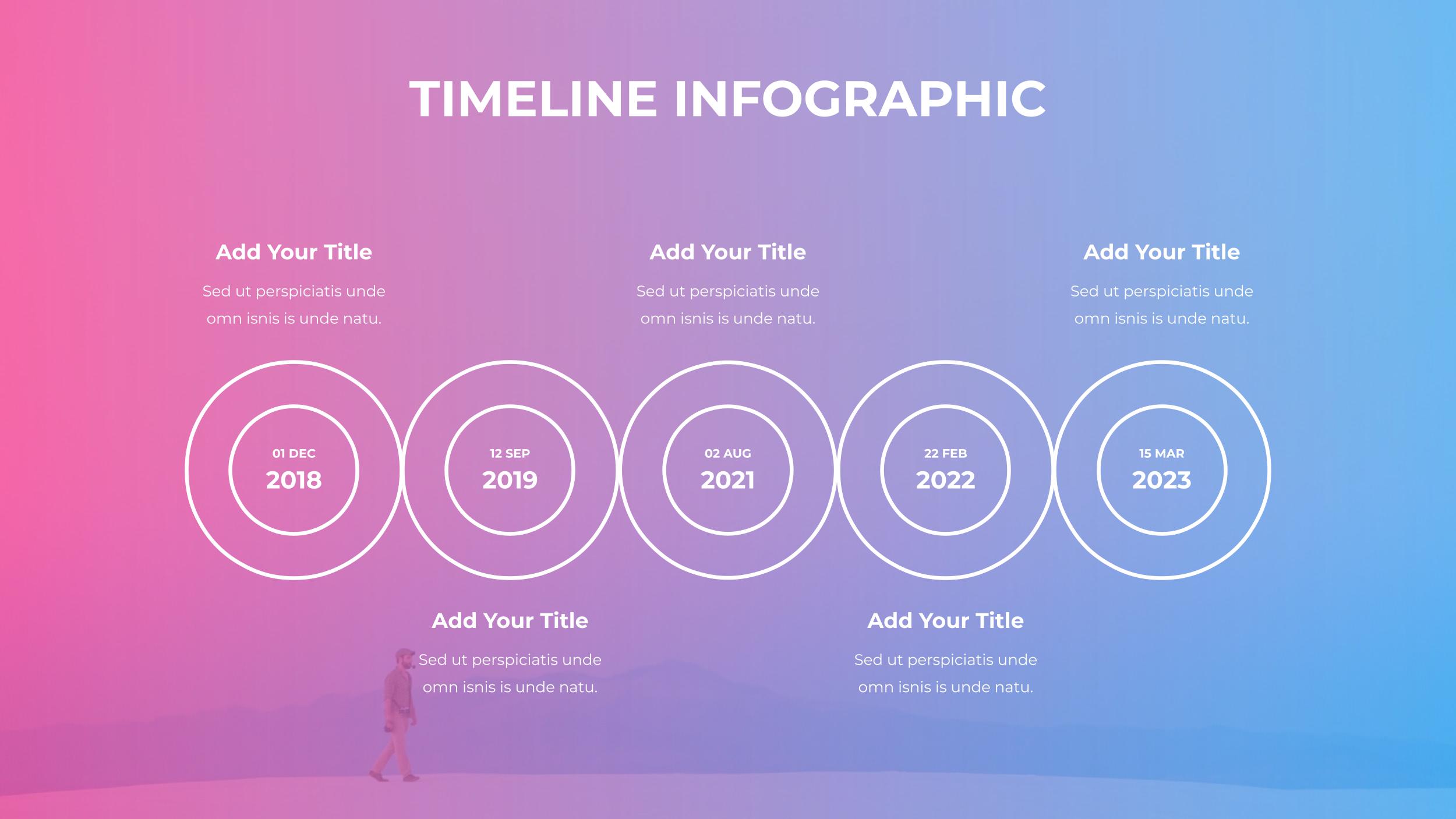 TIMELINE INFOGRAPHIC

Add Your Title
Sed ut perspiciatis unde omn isnis is unde natu.

Add Your Title
Sed ut perspiciatis unde omn isnis is unde natu.

Add Your Title
Sed ut perspiciatis unde omn isnis is unde natu.

01 DEC
2018

12 SEP
2019

02 AUG
2021

22 FEB
2022

15 MAR
2023

Add Your Title
Sed ut perspiciatis unde omn isnis is unde natu.

Add Your Title
Sed ut perspiciatis unde omn isnis is unde natu.